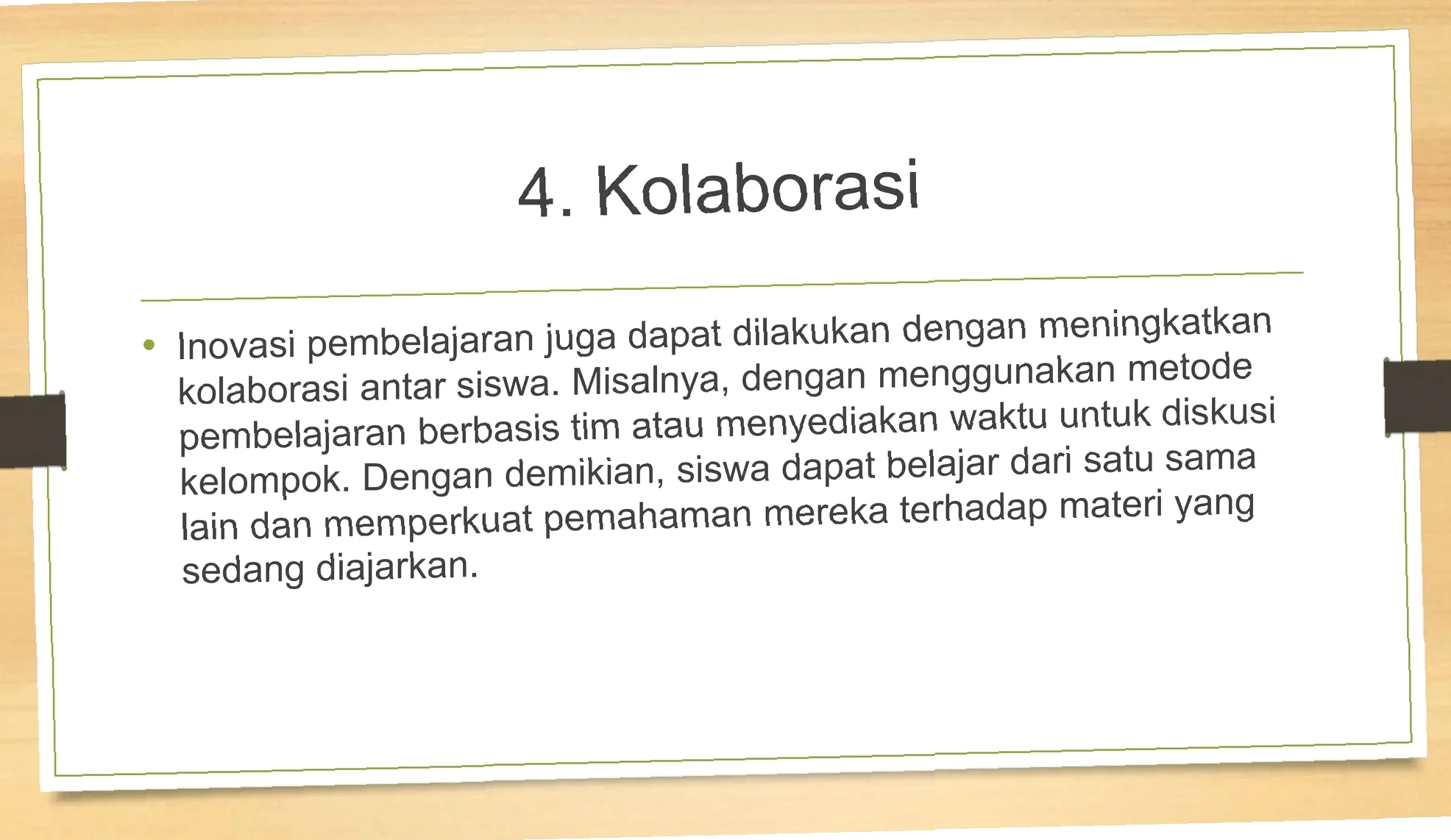 4. Kolaborasi

• Inovasi pembelajaran juga dapat dilakukan dengan meningkatkan kolaborasi antar siswa. Misalnya, dengan menggunakan metode pembelajaran berbasis tim atau menyediakan waktu untuk diskusi kelompok. Dengan demikian, siswa dapat belajar dari satu sama lain dan memperkuat pemahaman mereka terhadap materi yang sedang diajarkan.